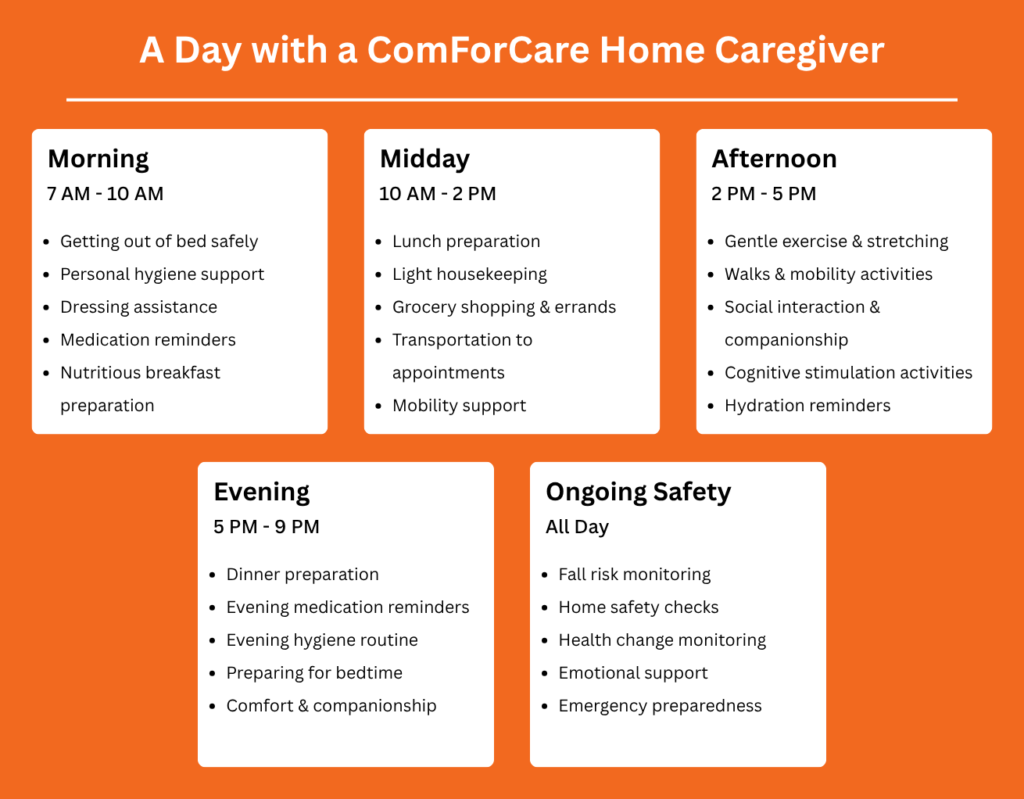 A Day with a ComForCare Home Caregiver

Morning
7 AM - 10 AM

- Getting out of bed safely
- Personal hygiene support
- Dressing assistance
- Medication reminders
- Nutritious breakfast preparation

Midday
10 AM - 2 PM

- Lunch preparation
- Light housekeeping
- Grocery shopping & errands
- Transportation to appointments
- Mobility support

Afternoon
2 PM - 5 PM

- Gentle exercise & stretching
- Walks & mobility activities
- Social interaction & companionship
- Cognitive stimulation activities
- Hydration reminders

Evening
5 PM - 9 PM

- Dinner preparation
- Evening medication reminders
- Evening hygiene routine
- Preparing for bedtime
- Comfort & companionship

Ongoing Safety
All Day

- Fall risk monitoring
- Home safety checks
- Health change monitoring
- Emotional support
- Emergency preparedness